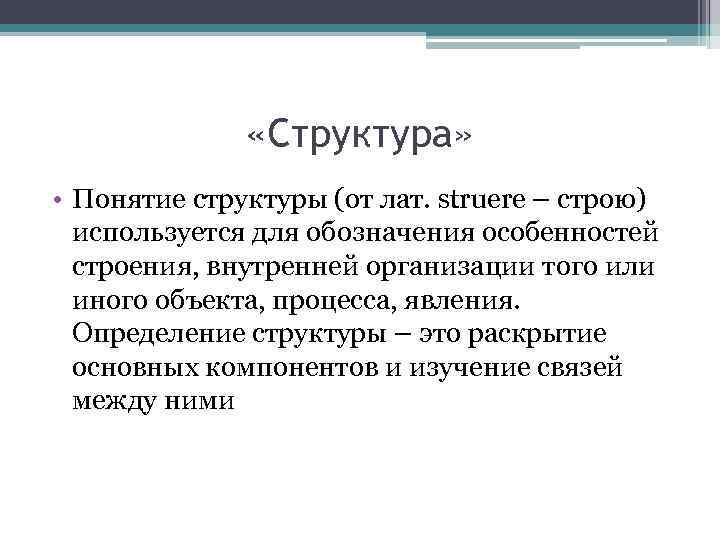 «Структура»

• Понятие структуры (от лат. struere – строю) используется для обозначения особенностей строения, внутренней организации того или иного объекта, процесса, явления. Определение структуры – это раскрытие основных компонентов и изучение связей между ними